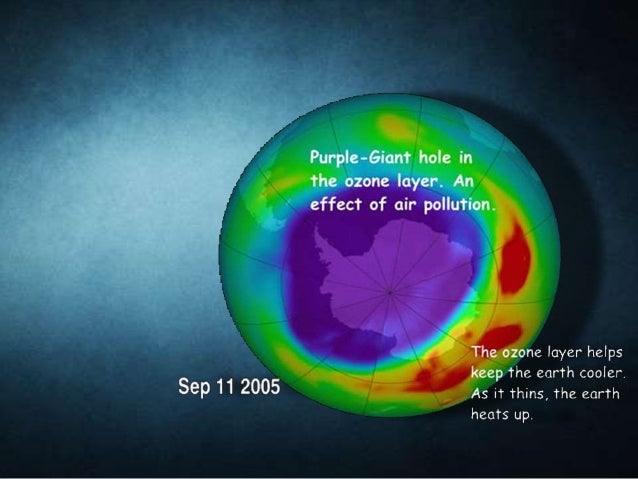 Purple-Giant hole in the ozone layer. An effect of air pollution.

Sep 11 2005

The ozone layer helps keep the earth cooler. As it thins, the earth heats up.